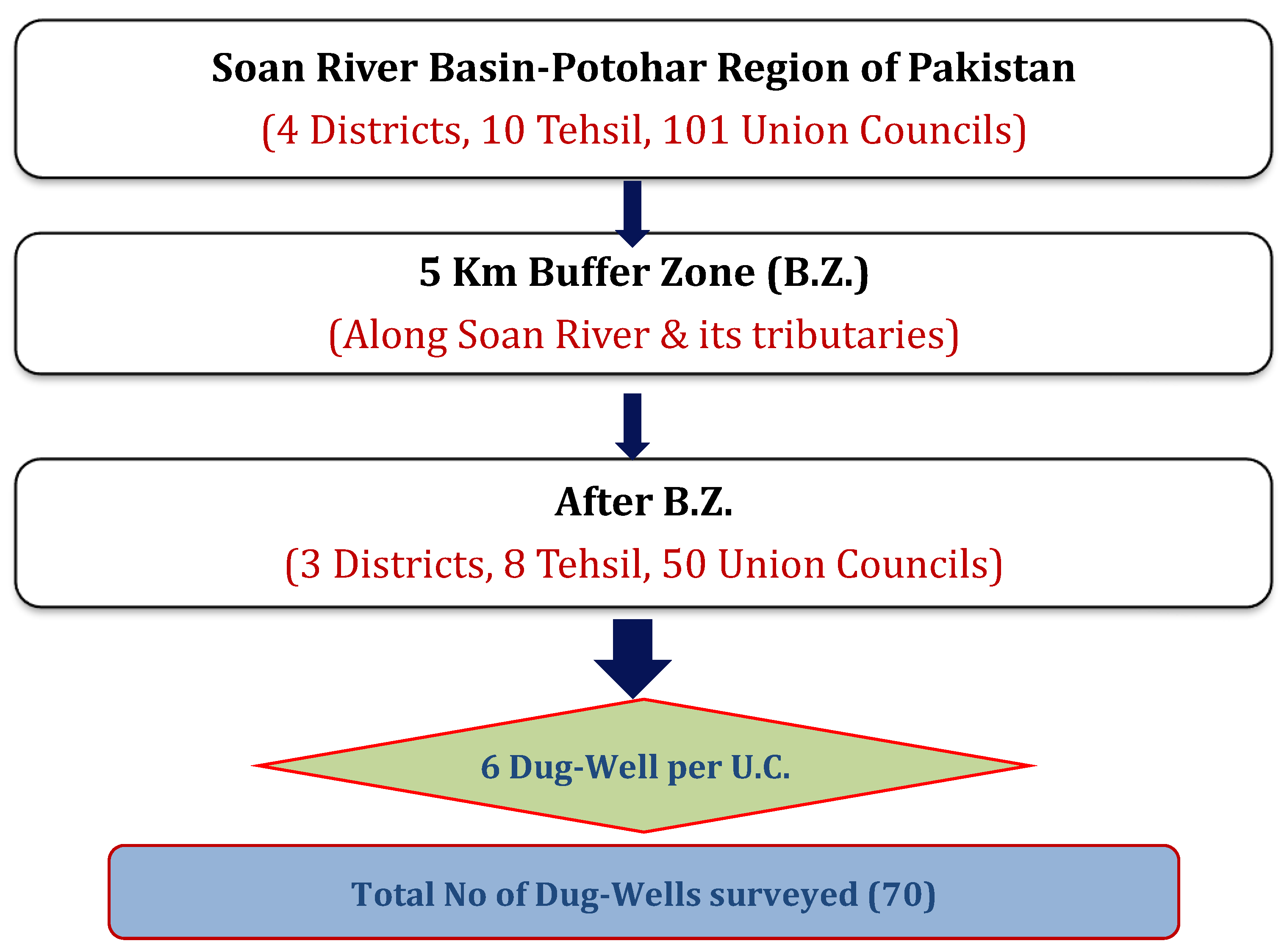 Soan River Basin-Potohar Region of Pakistan
(4 Districts, 10 Tehsil, 101 Union Councils)

5 Km Buffer Zone (B.Z.)
(Along Soan River & its tributaries)

After B.Z.
(3 Districts, 8 Tehsil, 50 Union Councils)

6 Dug-Well per U.C.

Total No of Dug-Wells surveyed (70)